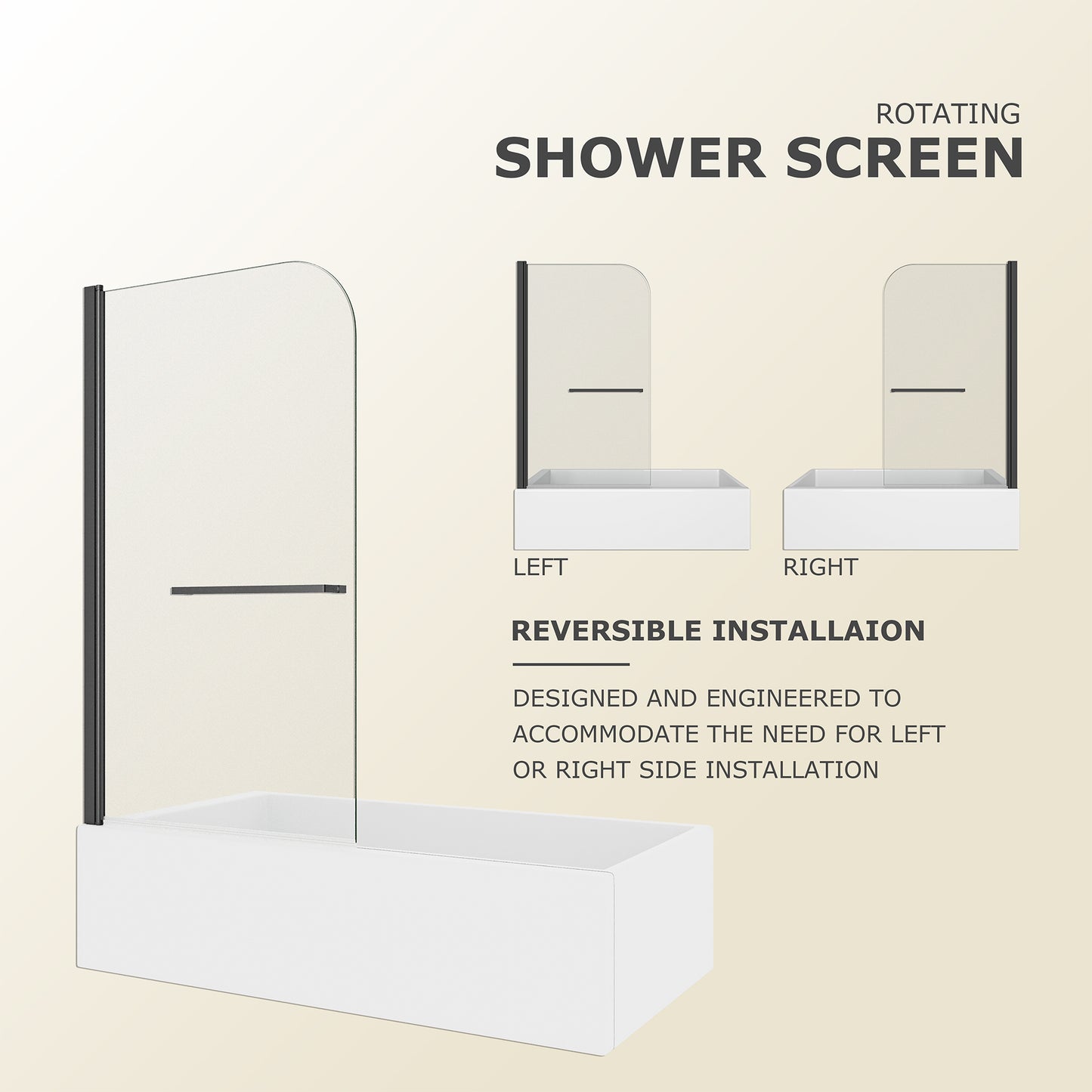 ROTATING
SHOWER SCREEN

LEFT

RIGHT

REVERSIBLE INSTALLAION

DESIGNED AND ENGINEERED TO ACCOMMODATE THE NEED FOR LEFT OR RIGHT SIDE INSTALLATION